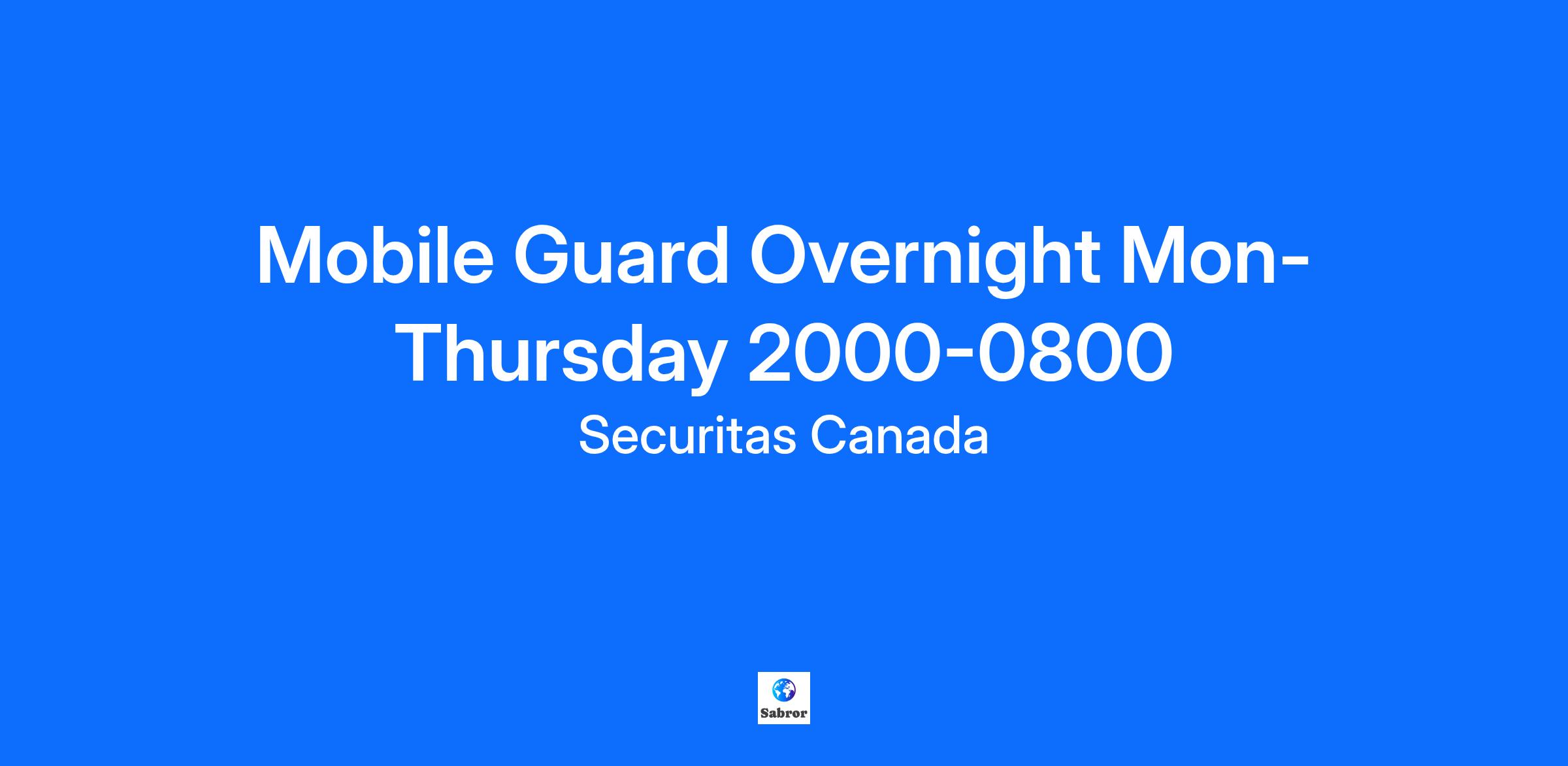 Mobile Guard Overnight Mon-Thursday 2000-0800

Securitas Canada

Sabror